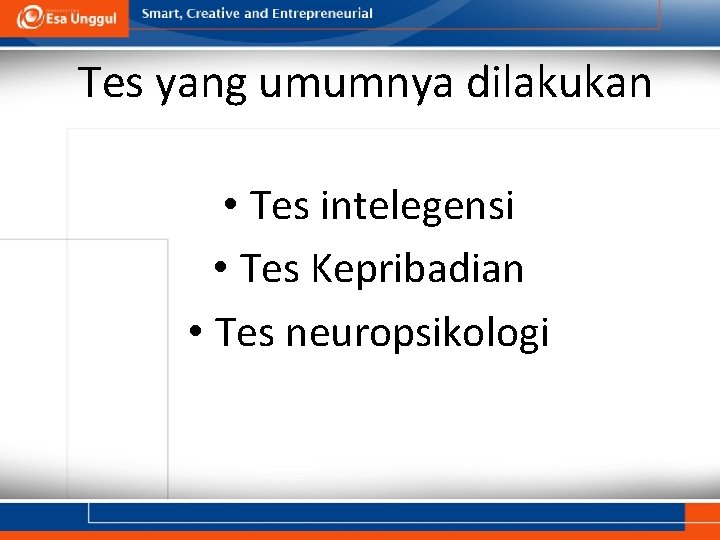 Esa Unggul

Smart, Creative and Entrepreneurial

Tes yang umumnya dilakukan

• Tes intelegensi
• Tes Kepribadian
• Tes neuropsikologi